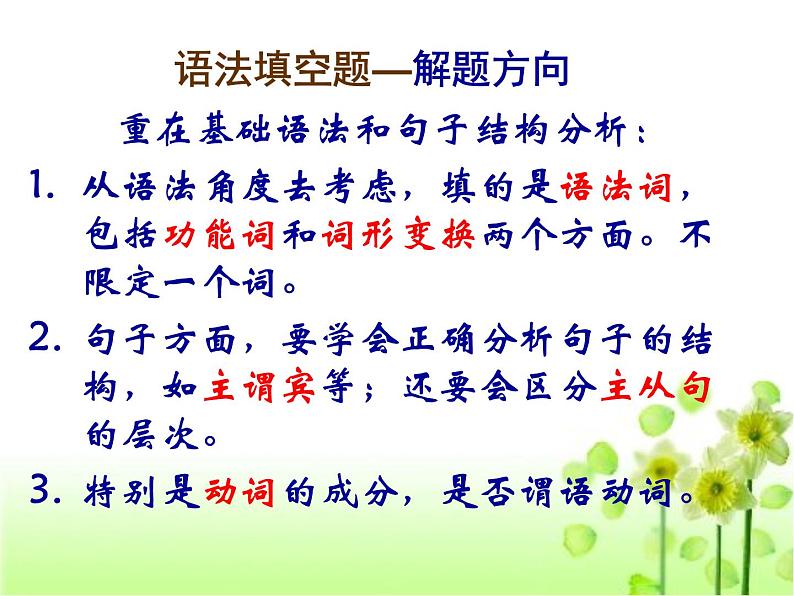 语法填空题—解题方向

重在基础语法和句子结构分析：

1. 从语法角度去考虑，填的是语法词，包括功能词和词形变换两个方面。不限定一个词。

2. 句子方面，要学会正确分析句子的结构，如主谓宾等；还要会区分主从句的层次。

3. 特别是动词的成分，是否谓语动词。